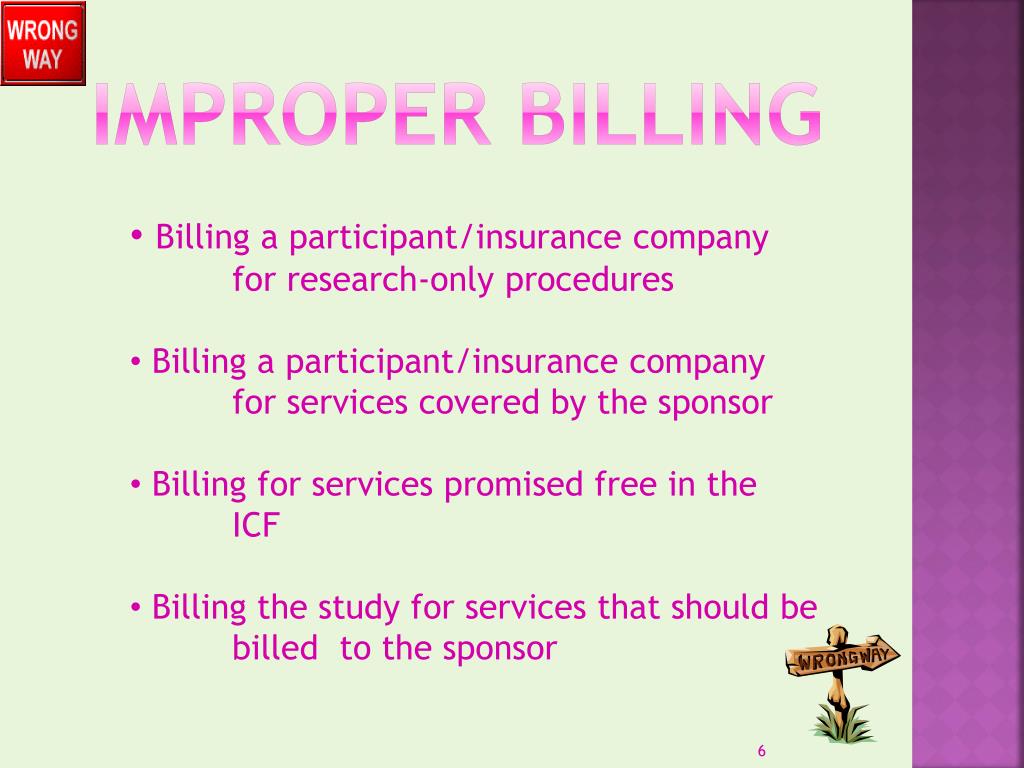 WRONG WAY

IMPROPER BILLING

• Billing a participant/insurance company for research-only procedures

• Billing a participant/insurance company for services covered by the sponsor

• Billing for services promised free in the ICF

• Billing the study for services that should be billed to the sponsor

WRONG WAY

6